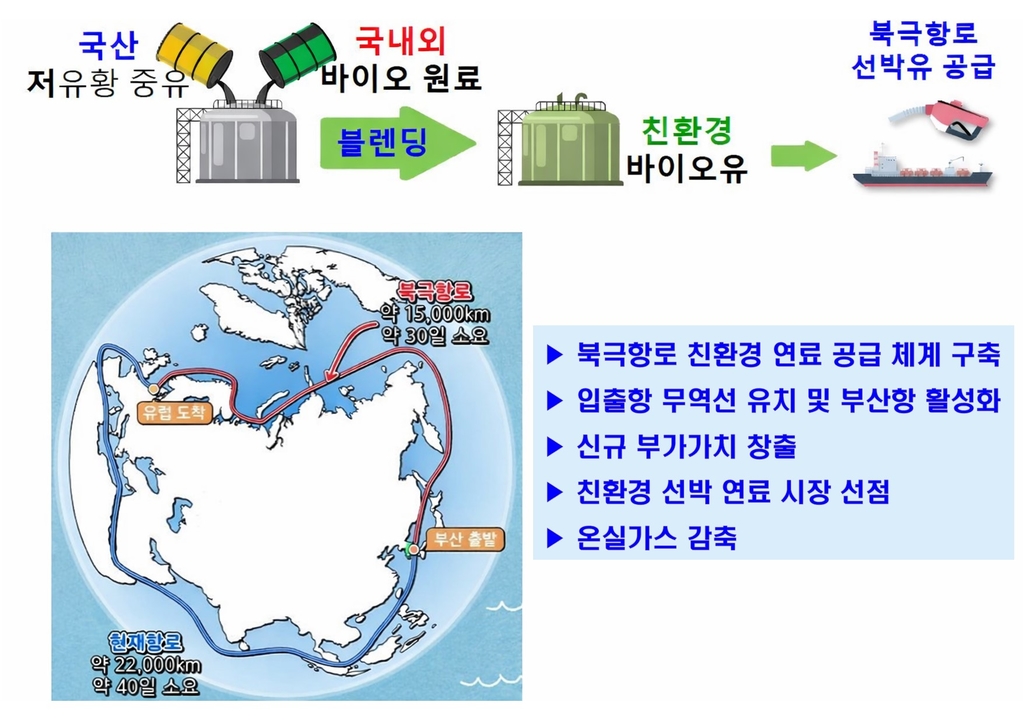 국산
저유황 중유

국내외
바이오 원료

블렌딩

친환경
바이오유

북극항로
선박유 공급

북극항로
약 15,000km
약 30일 소요

유럽 도착

부산 출발

현재항로
약 22,000km
약 40일 소요

▶ 북극항로 친환경 연료 공급 체계 구축
▶ 입출항 무역선 유치 및 부산항 활성화
▶ 신규 부가가치 창출
▶ 친환경 선박 연료 시장 선점
▶ 온실가스 감축